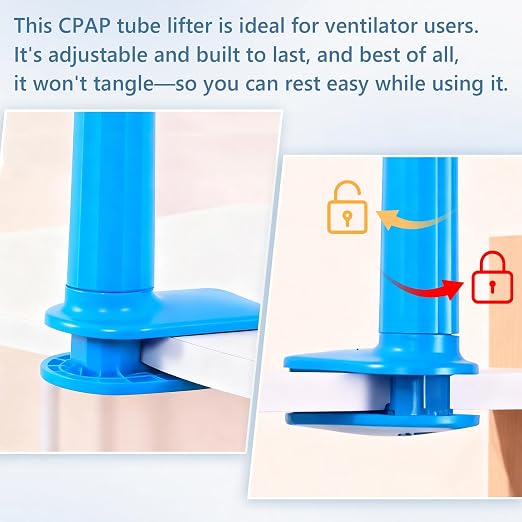 This CPAP tube lifter is ideal for ventilator users. It's adjustable and built to last, and best of all, it won't tangle—so you can rest easy while using it.